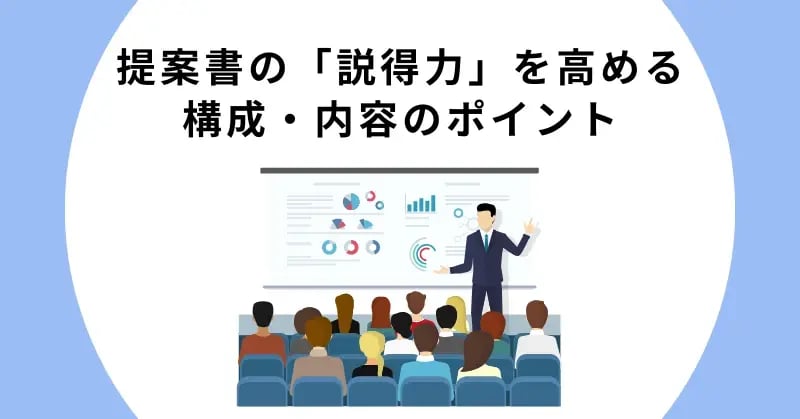 提案書の「説得力」を高める
構成・内容のポイント